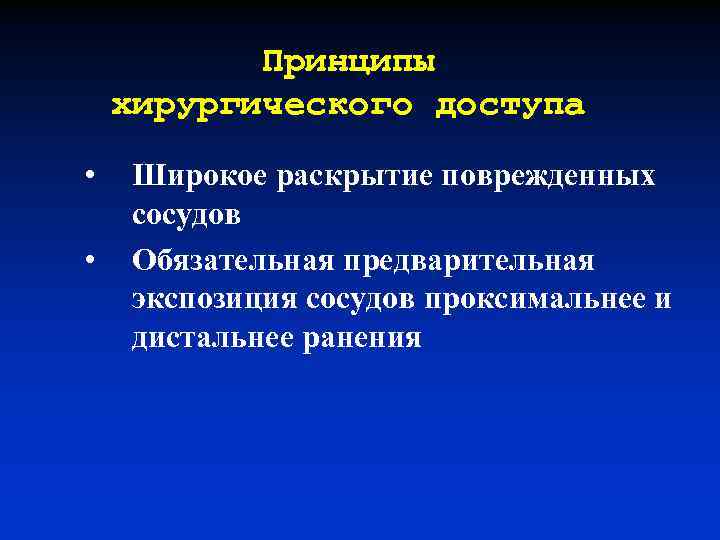 Принципы хирургического доступа

• Широкое раскрытие поврежденных сосудов

• Обязательная предварительная экспозиция сосудов проксимальнее и дистальнее ранения